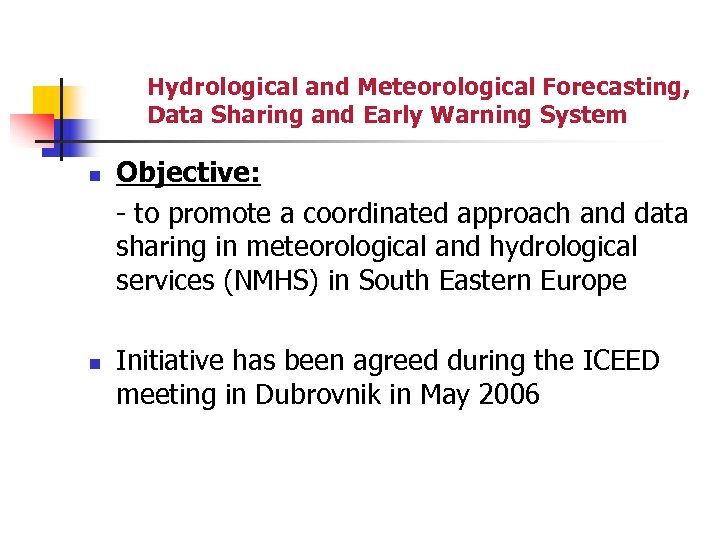 Hydrological and Meteorological Forecasting, Data Sharing and Early Warning System

Objective:

- to promote a coordinated approach and data sharing in meteorological and hydrological services (NMHS) in South Eastern Europe

Initiative has been agreed during the ICEED meeting in Dubrovnik in May 2006